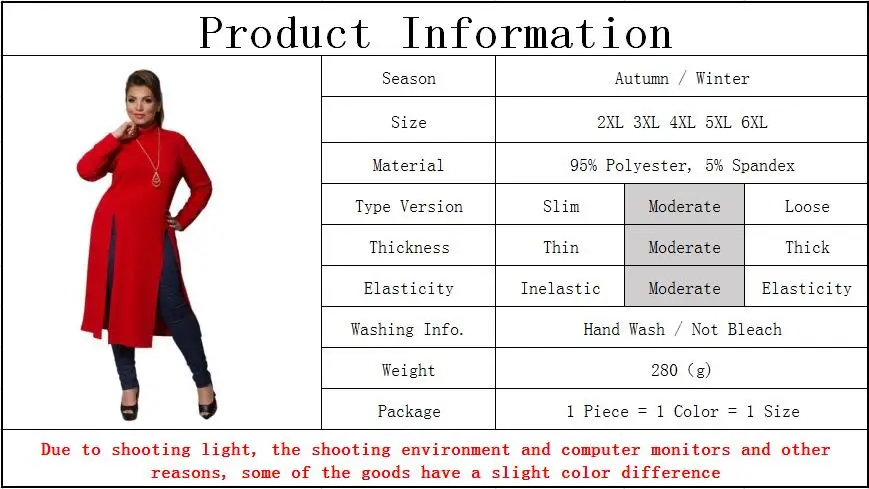 Product Information

| Season | Autumn / Winter | | |
|---|---|---|---|
| Size | 2XL 3XL 4XL 5XL 6XL | | |
| Material | 95% Polyester, 5% Spandex | | |
| Type Version | Slim | Moderate | Loose |
| Thickness | Thin | Moderate | Thick |
| Elasticity | Inelastic | Moderate | Elasticity |
| Washing Info. | Hand Wash / Not Bleach | | |
| Weight | 280 (g) | | |
| Package | 1 Piece = 1 Color = 1 Size | | |

Due to shooting light, the shooting environment and computer monitors and other reasons, some of the goods have a slight color difference